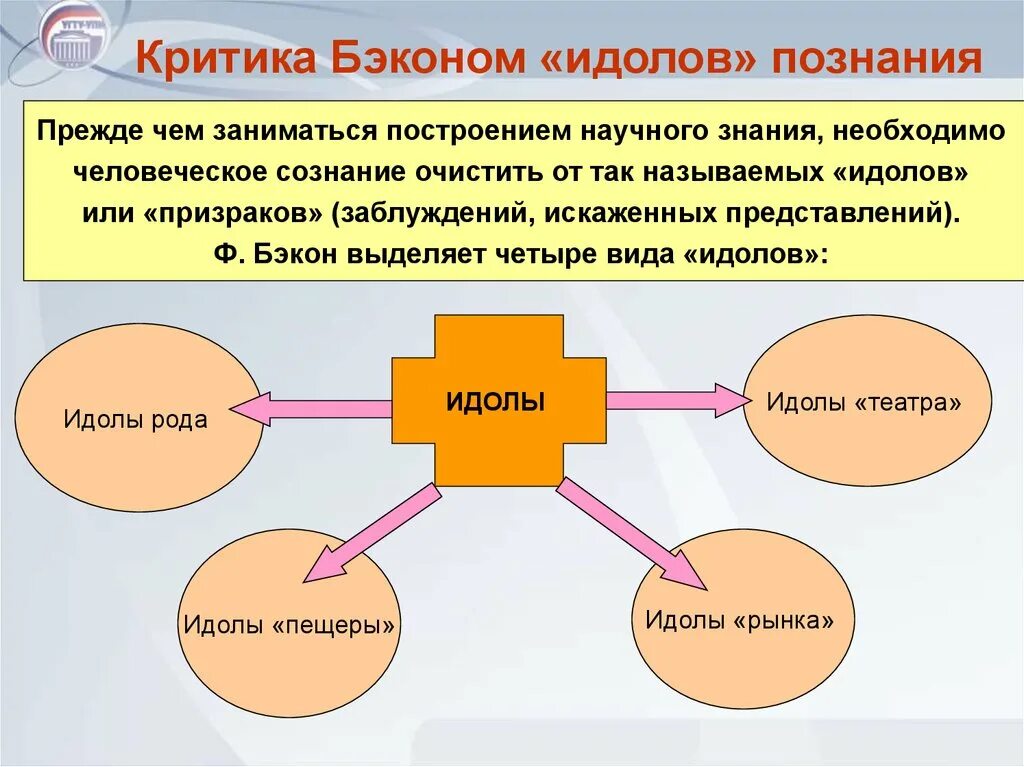 УГТУ-УПИ

Критика Бэконом «идолов» познания

Прежде чем заниматься построением научного знания, необходимо человеческое сознание очистить от так называемых «идолов» или «призраков» (заблуждений, искаженных представлений). Ф. Бэкон выделяет четыре вида «идолов»:

ИДОЛЫ

Идолы рода

Идолы «театра»

Идолы «пещеры»

Идолы «рынка»